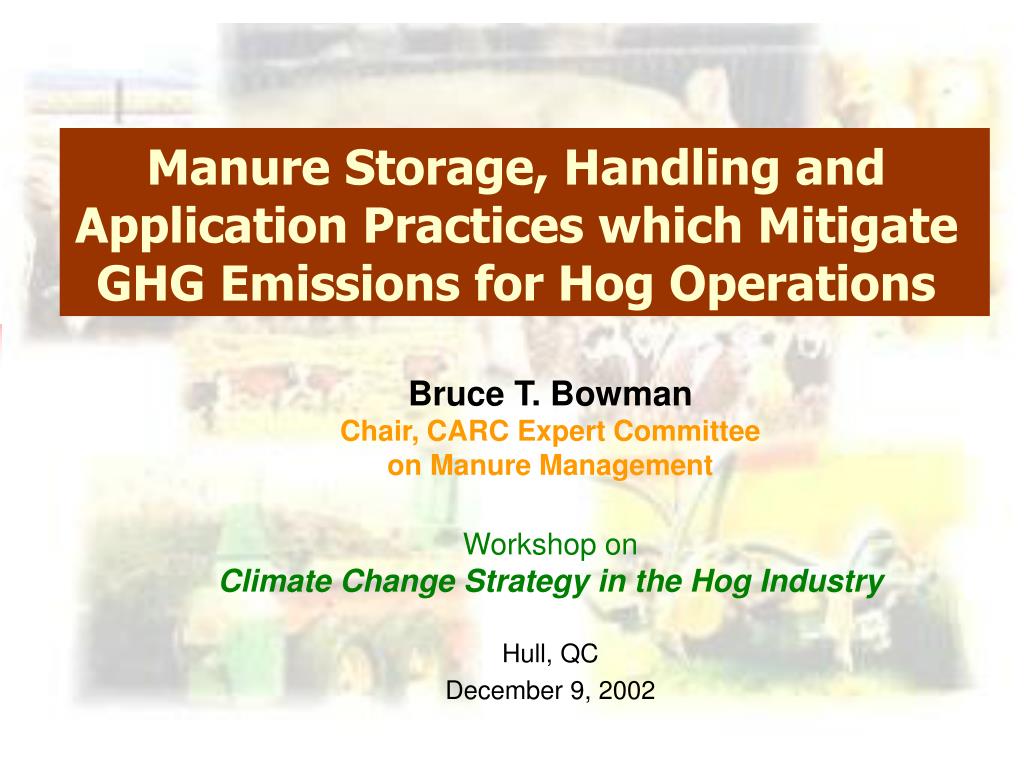 Manure Storage, Handling and Application Practices which Mitigate GHG Emissions for Hog Operations

Bruce T. Bowman
Chair, CARC Expert Committee on Manure Management

Workshop on
Climate Change Strategy in the Hog Industry

Hull, QC
December 9, 2002